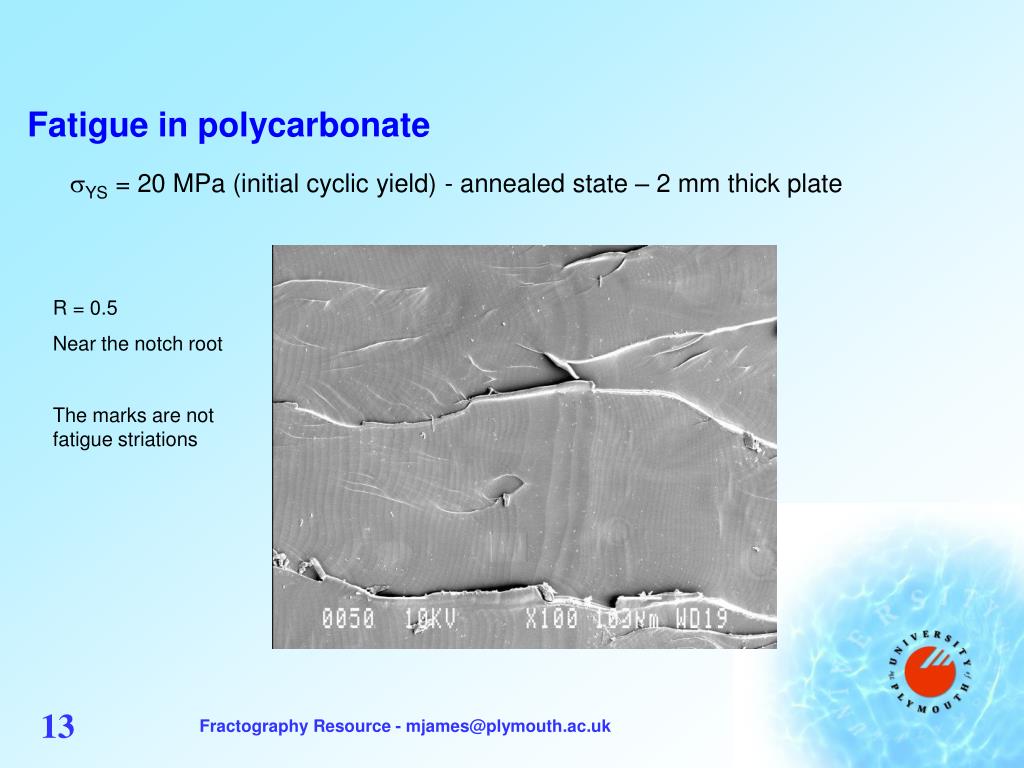 Fatigue in polycarbonate

$\sigma_{YS}$ = 20 MPa (initial cyclic yield) - annealed state – 2 mm thick plate

R = 0.5

Near the notch root

The marks are not fatigue striations

0050 10KV X100 100µm WD19

THE UNIVERSITY of PLYMOUTH

13

Fractography Resource - mjames@plymouth.ac.uk